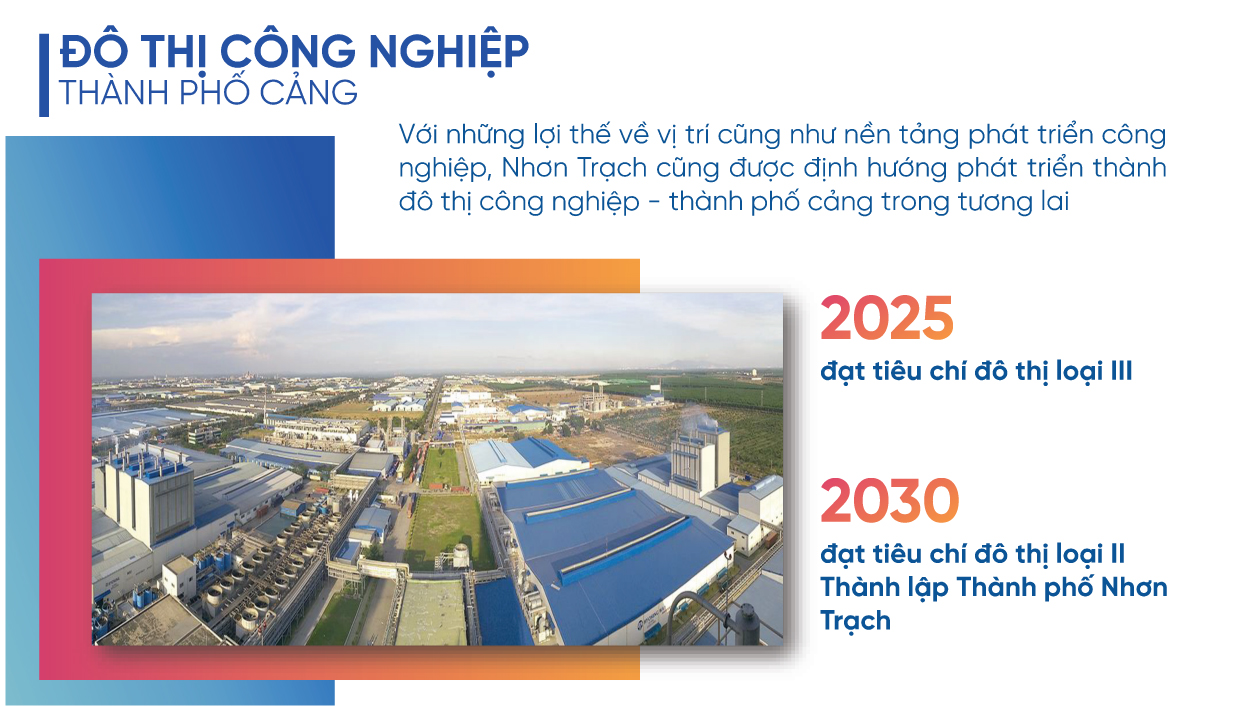 ĐÔ THỊ CÔNG NGHIỆP
THÀNH PHỐ CẢNG

Với những lợi thế về vị trí cũng như nền tảng phát triển công nghiệp, Nhơn Trạch cũng được định hướng phát triển thành đô thị công nghiệp - thành phố cảng trong tương lai

2025
đạt tiêu chí đô thị loại III

2030
đạt tiêu chí đô thị loại II
Thành lập Thành phố Nhơn Trạch